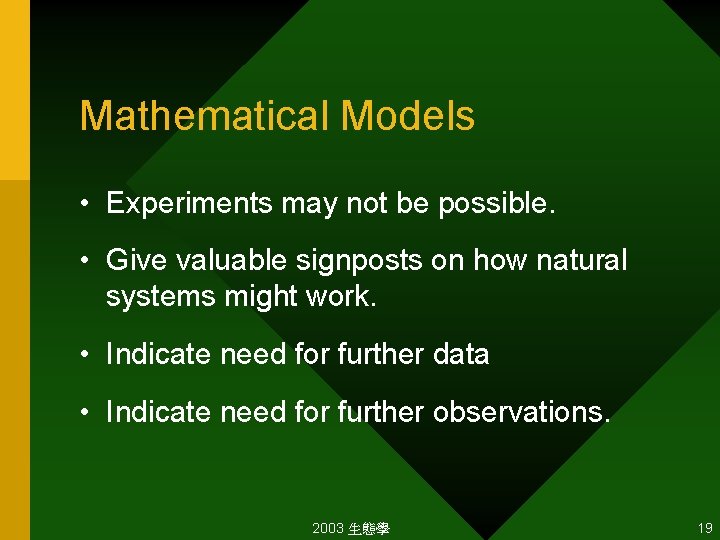 Mathematical Models

• Experiments may not be possible.

• Give valuable signposts on how natural systems might work.

• Indicate need for further data

• Indicate need for further observations.

2003 生態學

19